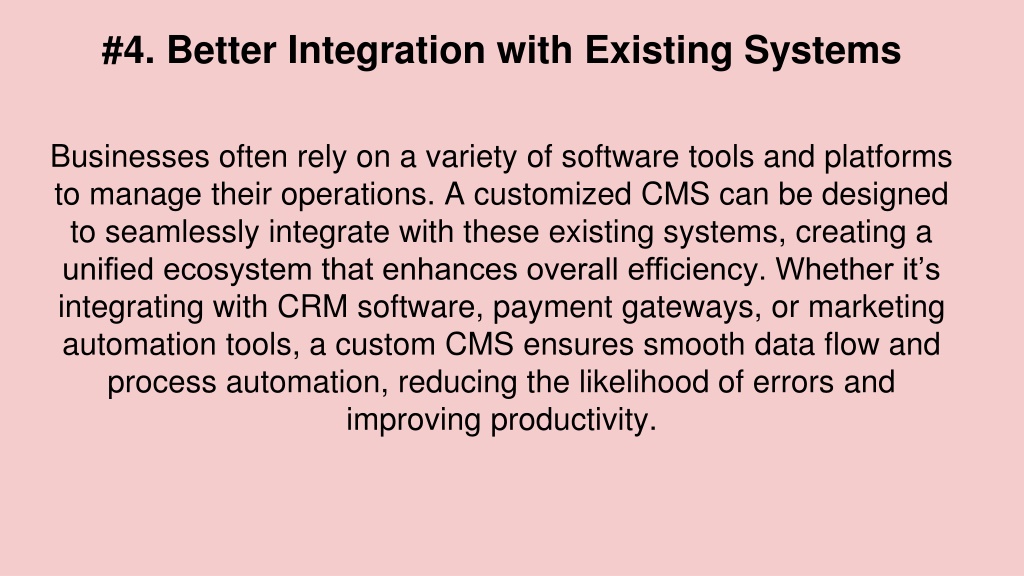 #4. Better Integration with Existing Systems

Businesses often rely on a variety of software tools and platforms to manage their operations. A customized CMS can be designed to seamlessly integrate with these existing systems, creating a unified ecosystem that enhances overall efficiency. Whether it’s integrating with CRM software, payment gateways, or marketing automation tools, a custom CMS ensures smooth data flow and process automation, reducing the likelihood of errors and improving productivity.